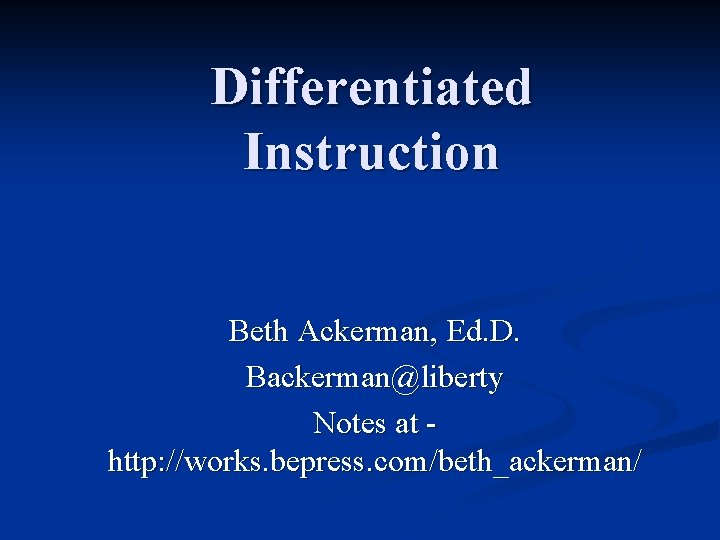 Differentiated Instruction

Beth Ackerman, Ed.D.

Backerman@liberty

Notes at - http://works.bepress.com/beth_ackerman/